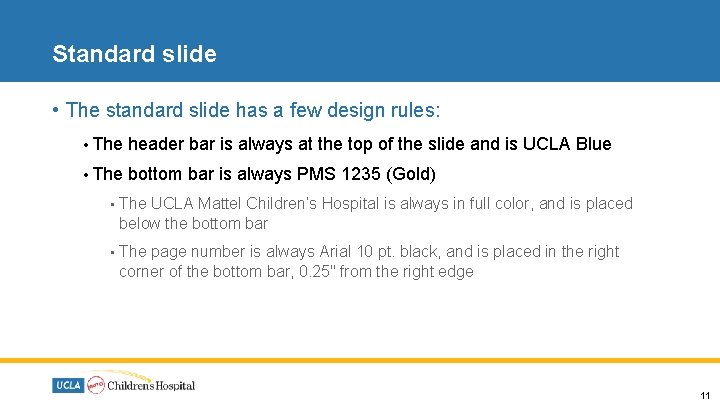 Standard slide

• The standard slide has a few design rules:

• The header bar is always at the top of the slide and is UCLA Blue

• The bottom bar is always PMS 1235 (Gold)

▪ The UCLA Mattel Children's Hospital is always in full color, and is placed below the bottom bar

▪ The page number is always Arial 10 pt. black, and is placed in the right corner of the bottom bar, 0.25" from the right edge

UCLA Mattel Children's Hospital

11